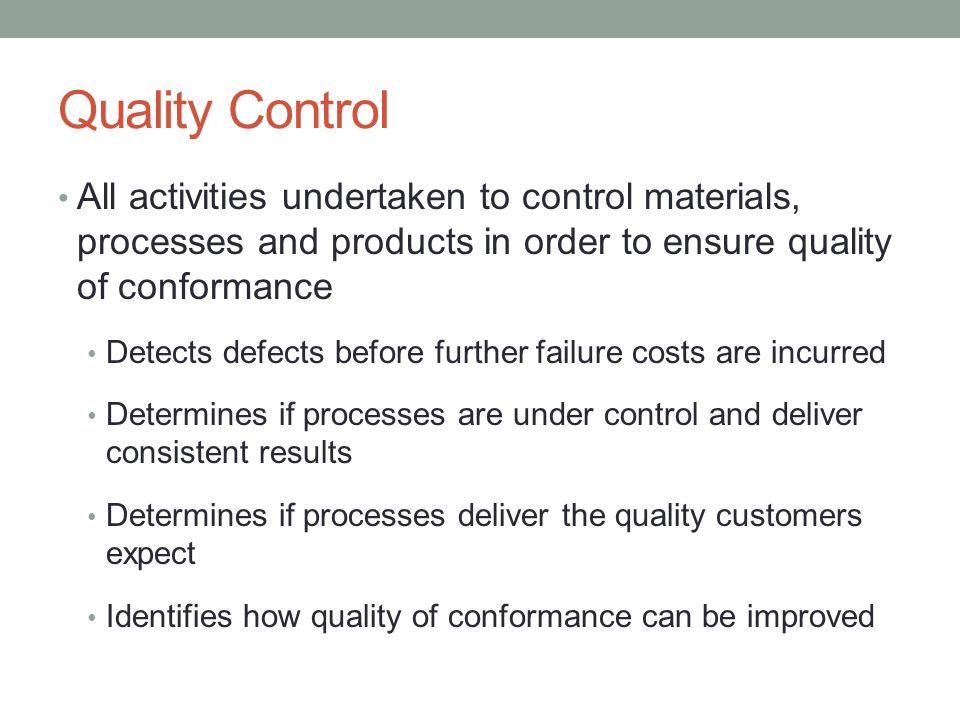 Quality Control

• All activities undertaken to control materials, processes and products in order to ensure quality of conformance

• Detects defects before further failure costs are incurred

• Determines if processes are under control and deliver consistent results

• Determines if processes deliver the quality customers expect

• Identifies how quality of conformance can be improved